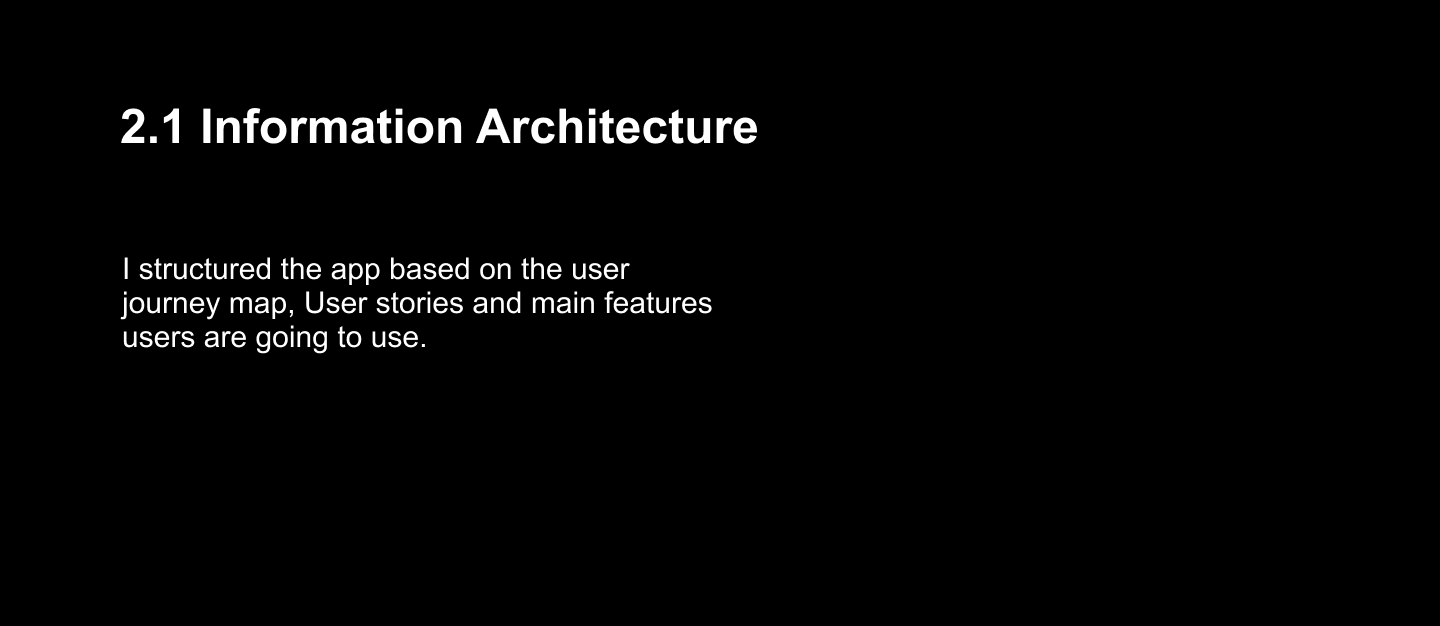 2.1 Information Architecture

I structured the app based on the user journey map, User stories and main features users are going to use.